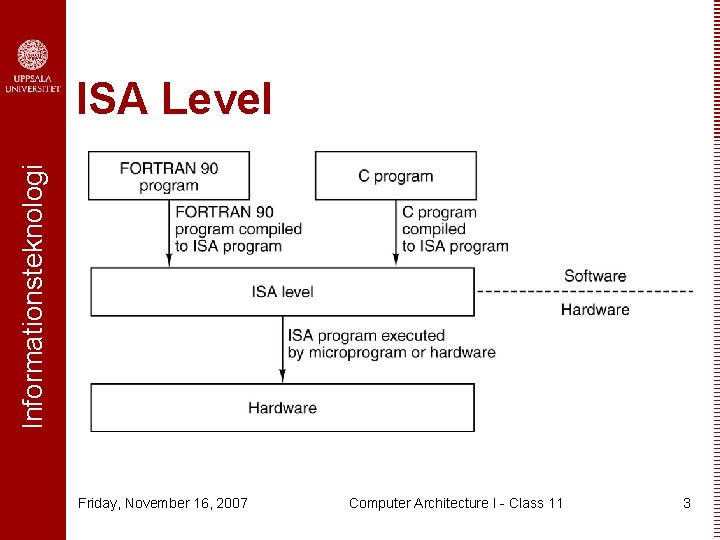 UPPSALA UNIVERSITET

Informationsteknologi

ISA Level

FORTRAN 90 program

C program

FORTRAN 90 program compiled to ISA program

C program compiled to ISA program

ISA level

Software

Hardware

ISA program executed by microprogram or hardware

Hardware

Friday, November 16, 2007

Computer Architecture I - Class 11

3